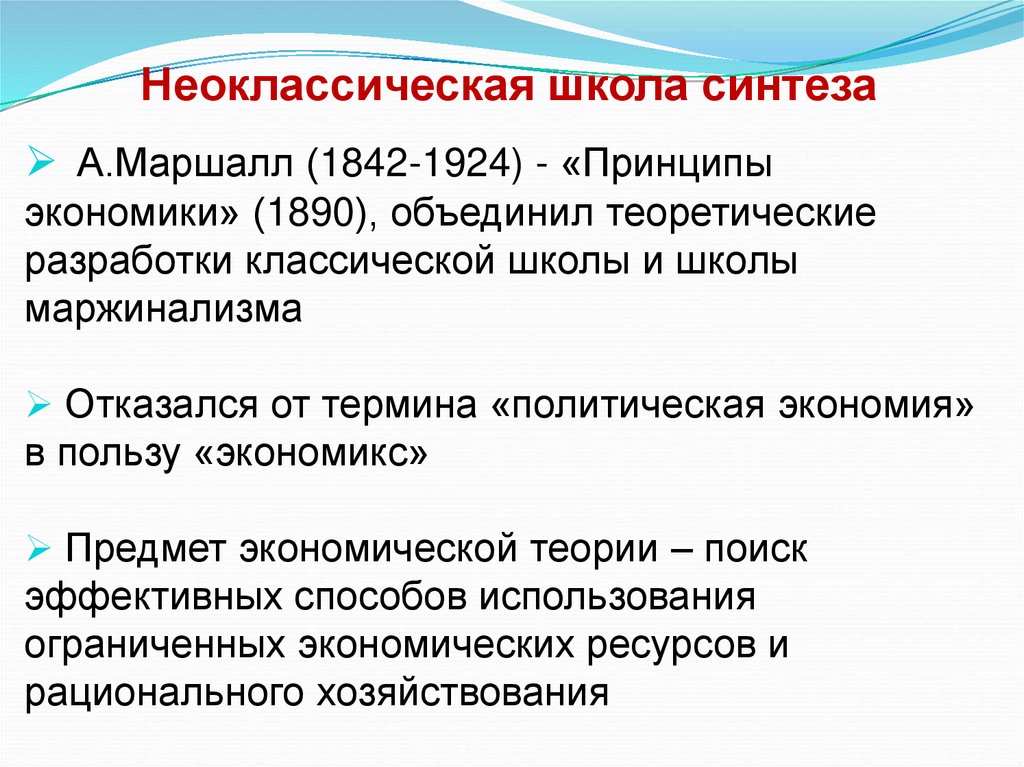 Неоклассическая школа синтеза

➢ А.Маршалл (1842-1924) - «Принципы экономики» (1890), объединил теоретические разработки классической школы и школы маржинализма

➢ Отказался от термина «политическая экономия» в пользу «экономикс»

➢ Предмет экономической теории – поиск эффективных способов использования ограниченных экономических ресурсов и рационального хозяйствования